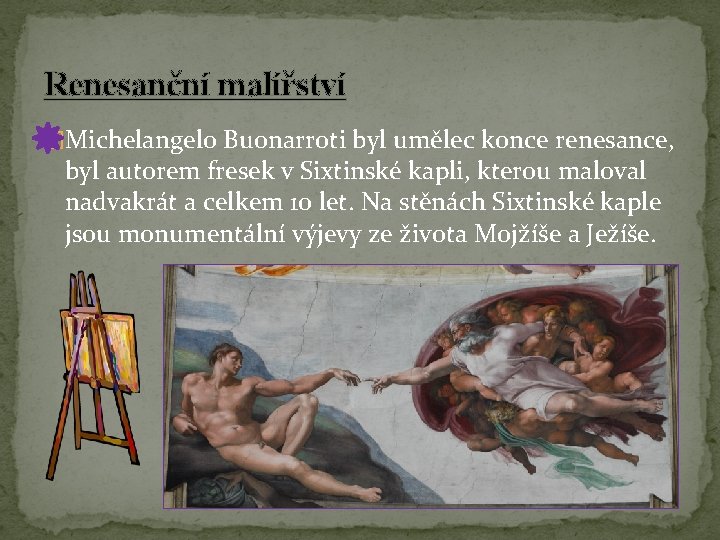 Renesanční malířství

Michelangelo Buonarroti byl umělec konce renesance, byl autorem fresek v Sixtinské kapli, kterou maloval nadvakrát a celkem 10 let. Na stěnách Sixtinské kaple jsou monumentální výjevy ze života Mojžíše a Ježíše.